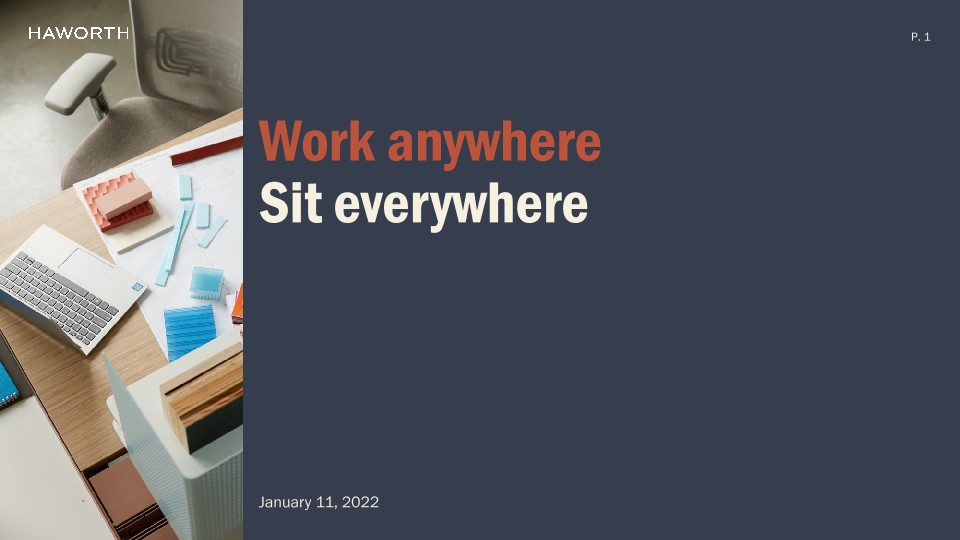 HAWORTH

P. 1

Work anywhere
Sit everywhere

January 11, 2022